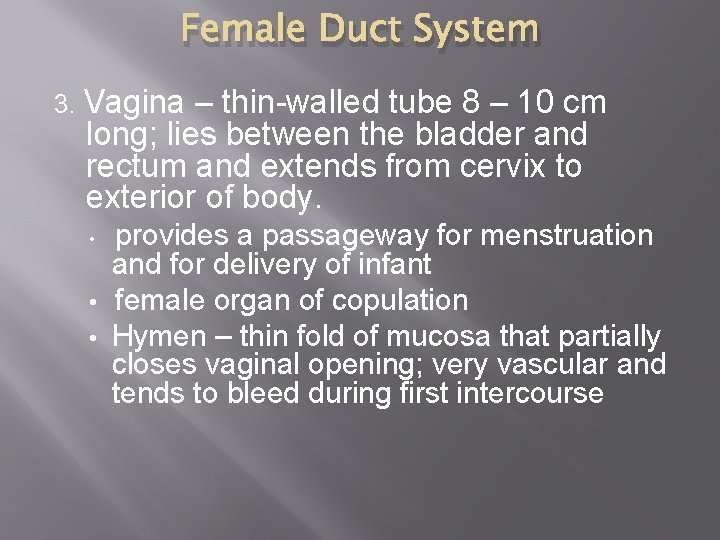 Female Duct System

3. Vagina – thin-walled tube 8 – 10 cm long; lies between the bladder and rectum and extends from cervix to exterior of body.

• provides a passageway for menstruation and for delivery of infant
• female organ of copulation
• Hymen – thin fold of mucosa that partially closes vaginal opening; very vascular and tends to bleed during first intercourse